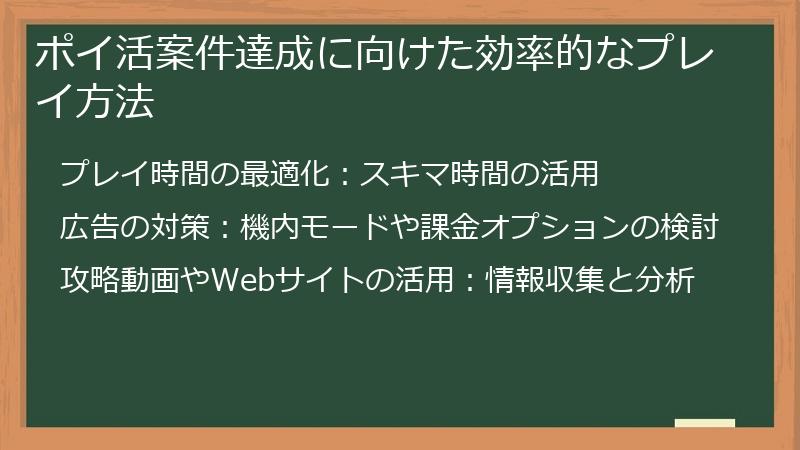 ポイ活案件達成に向けた効率的なプレイ方法

プレイ時間の最適化：スキマ時間の活用

広告の対策：機内モードや課金オプションの検討

攻略動画やWebサイトの活用：情報収集と分析